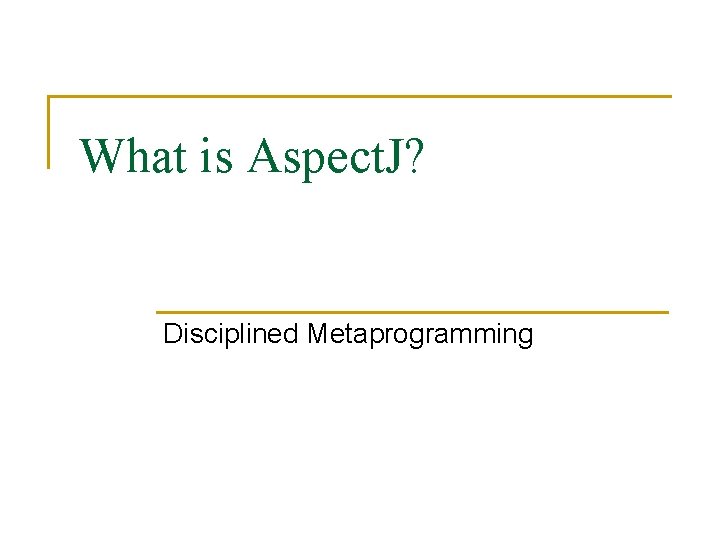 What is AspectJ?

Disciplined Metaprogramming